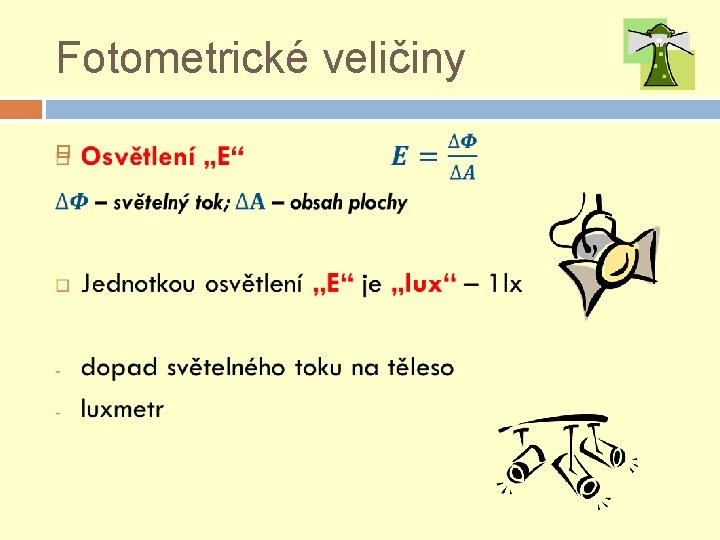 Fotometrické veličiny

Osvětlení „E“ $E = \frac{\Delta\Phi}{\Delta A}$

$\Delta\Phi$ – světelný tok; $\Delta A$ – obsah plochy

Jednotkou osvětlení „E“ je „lux“ – 1lx

- dopad světelného toku na těleso
- luxmetr